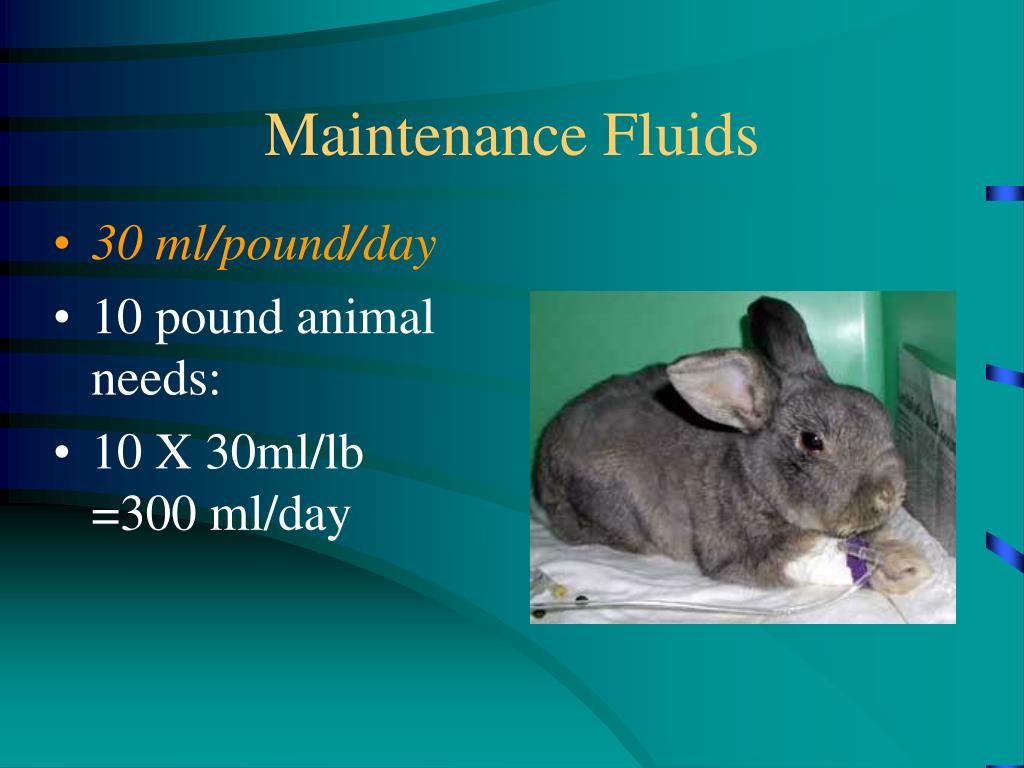 Maintenance Fluids

• 30 ml/pound/day
• 10 pound animal needs:
• 10 X 30ml/lb =300 ml/day